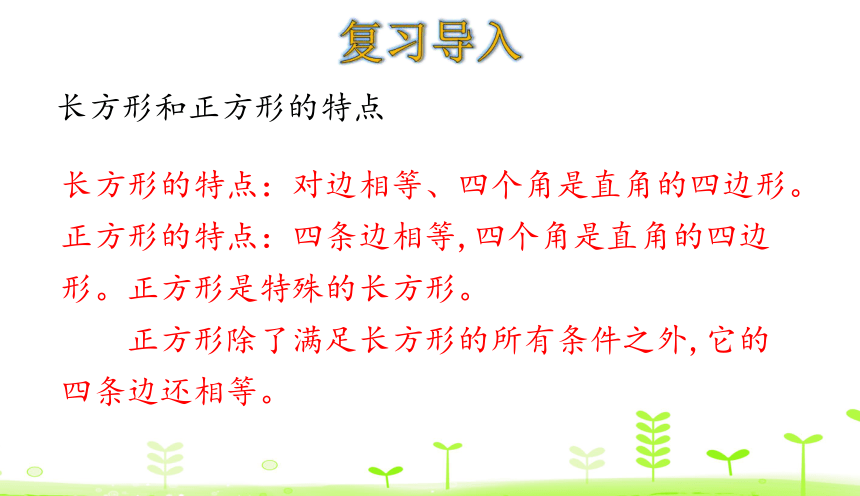 复习导入

长方形和正方形的特点

长方形的特点：对边相等、四个角是直角的四边形。
正方形的特点：四条边相等,四个角是直角的四边形。正方形是特殊的长方形。

正方形除了满足长方形的所有条件之外,它的四条边还相等。